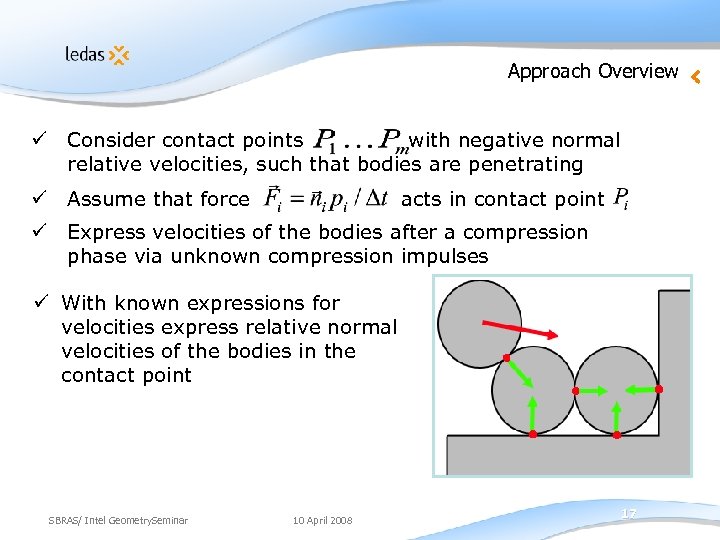 ledas

Approach Overview

✓ Consider contact points $P_1 \ldots P_m$ with negative normal relative velocities, such that bodies are penetrating

✓ Assume that force $\vec{F}_i = \vec{n}_i p_i / \Delta t$ acts in contact point $P_i$

✓ Express velocities of the bodies after a compression phase via unknown compression impulses

✓ With known expressions for velocities express relative normal velocities of the bodies in the contact point

SBRAS/ Intel GeometrySeminar

10 April 2008

17